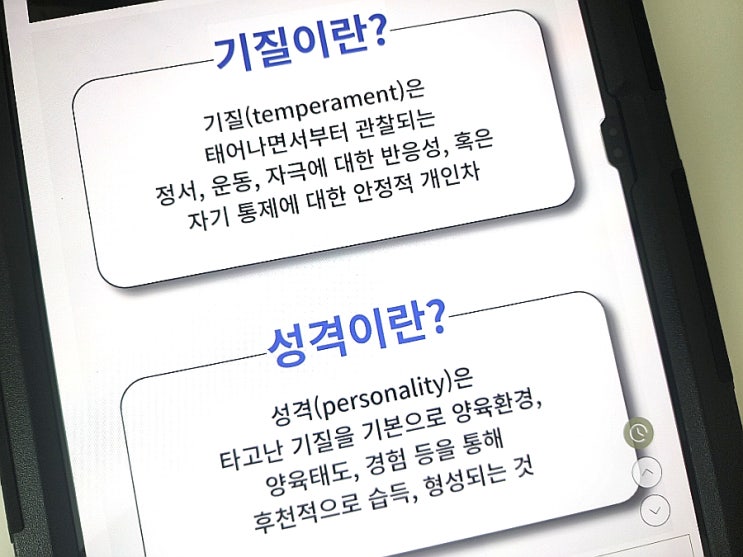 기질이란?

기질(temperament)은 태어나면서부터 관찰되는 정서, 운동, 자극에 대한 반응성, 혹은 자기 통제에 대한 안정적 개인차

성격이란?

성격(personality)은 타고난 기질을 기본으로 양육환경, 양육태도, 경험 등을 통해 후천적으로 습득, 형성되는 것